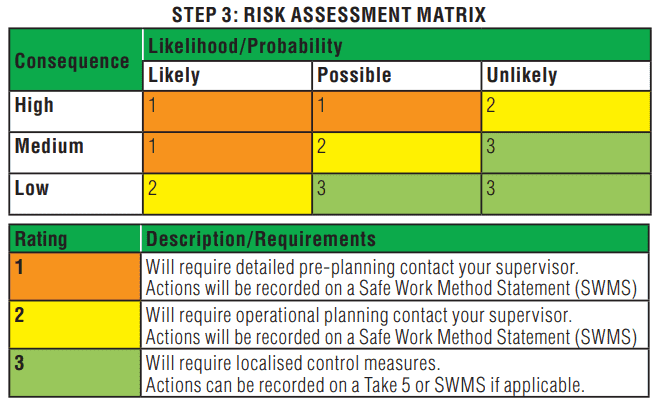 STEP 3: RISK ASSESSMENT MATRIX

| Consequence | Likelihood/Probability | | |
|---|---|---|---|
| | Likely | Possible | Unlikely |
| High | 1 | 1 | 2 |
| Medium | 1 | 2 | 3 |
| Low | 2 | 3 | 3 |

| Rating | Description/Requirements |
|---|---|
| 1 | Will require detailed pre-planning contact your supervisor. Actions will be recorded on a Safe Work Method Statement (SWMS) |
| 2 | Will require operational planning contact your supervisor. Actions will be recorded on a Safe Work Method Statement (SWMS) |
| 3 | Will require localised control measures. Actions can be recorded on a Take 5 or SWMS if applicable. |